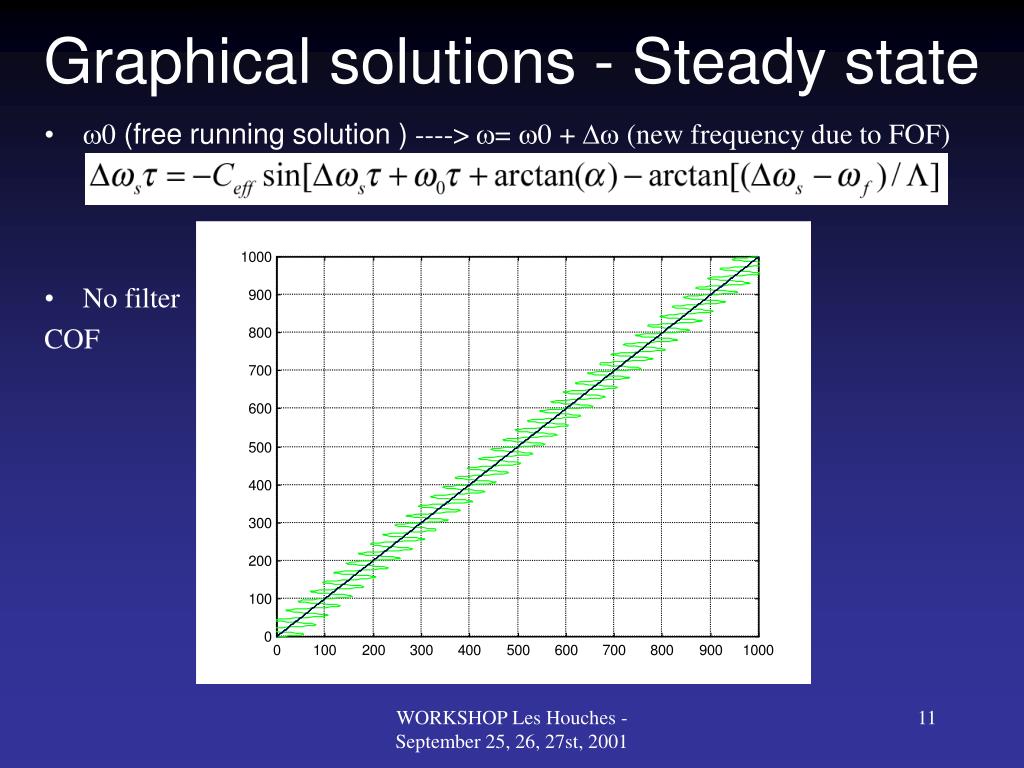 Graphical solutions - Steady state

• ω0 (free running solution ) ----> ω= ω0 + Δω (new frequency due to FOF)

$\Delta\omega_s\tau = -C_{eff}\sin[\Delta\omega_s\tau + \omega_0\tau + \arctan(\alpha) - \arctan[(\Delta\omega_s - \omega_f)/\Lambda]$

• No filter
COF

1000
900
800
700
600
500
400
300
200
100
0
0 100 200 300 400 500 600 700 800 900 1000

WORKSHOP Les Houches - September 25, 26, 27st, 2001

11